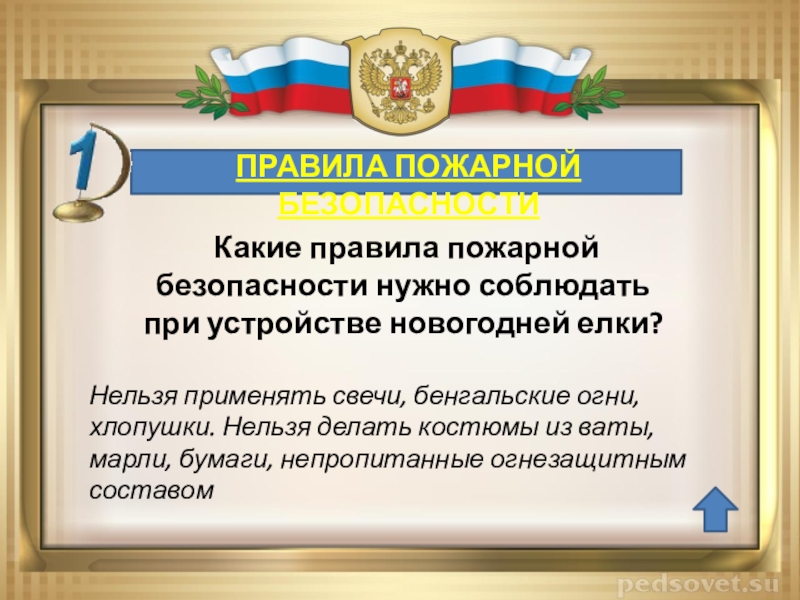 1

ПРАВИЛА ПОЖАРНОЙ БЕЗОПАСНОСТИ

Какие правила пожарной безопасности нужно соблюдать при устройстве новогодней елки?

Нельзя применять свечи, бенгальские огни, хлопушки. Нельзя делать костюмы из ваты, марли, бумаги, непропитанные огнезащитным составом

pedsovet.su